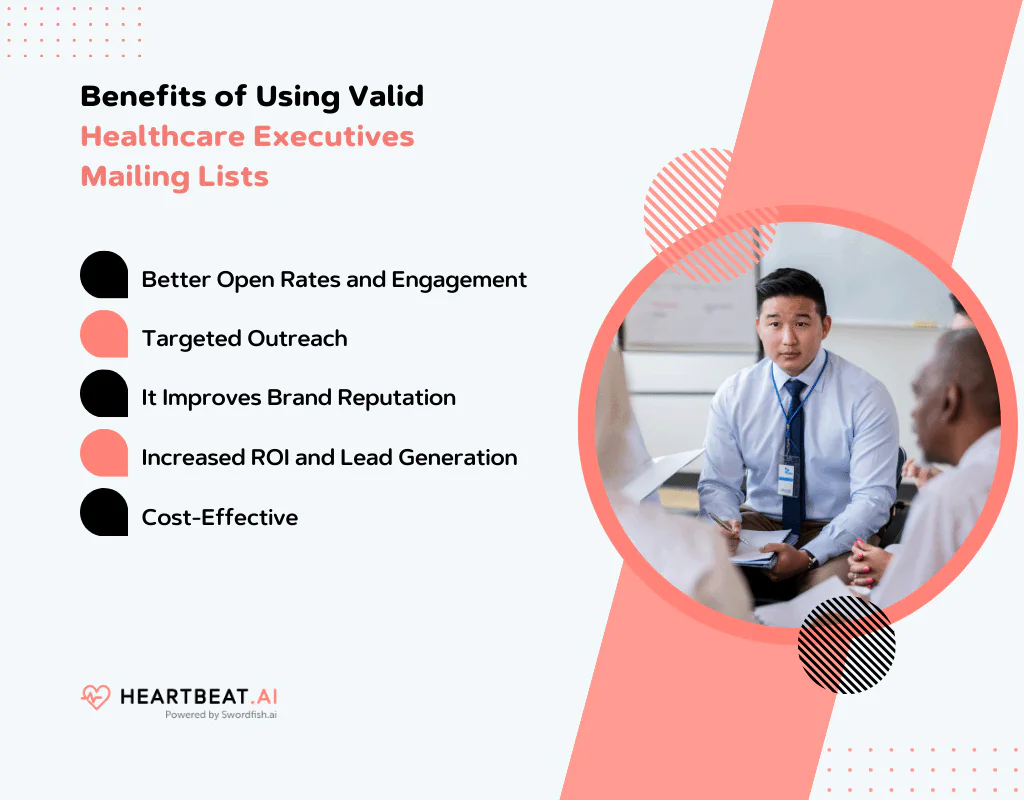 Benefits of Using Valid Healthcare Executives Mailing Lists

Better Open Rates and Engagement

Targeted Outreach

It Improves Brand Reputation

Increased ROI and Lead Generation

Cost-Effective

HEARTBEAT.AI
Powered by Swordfish.ai